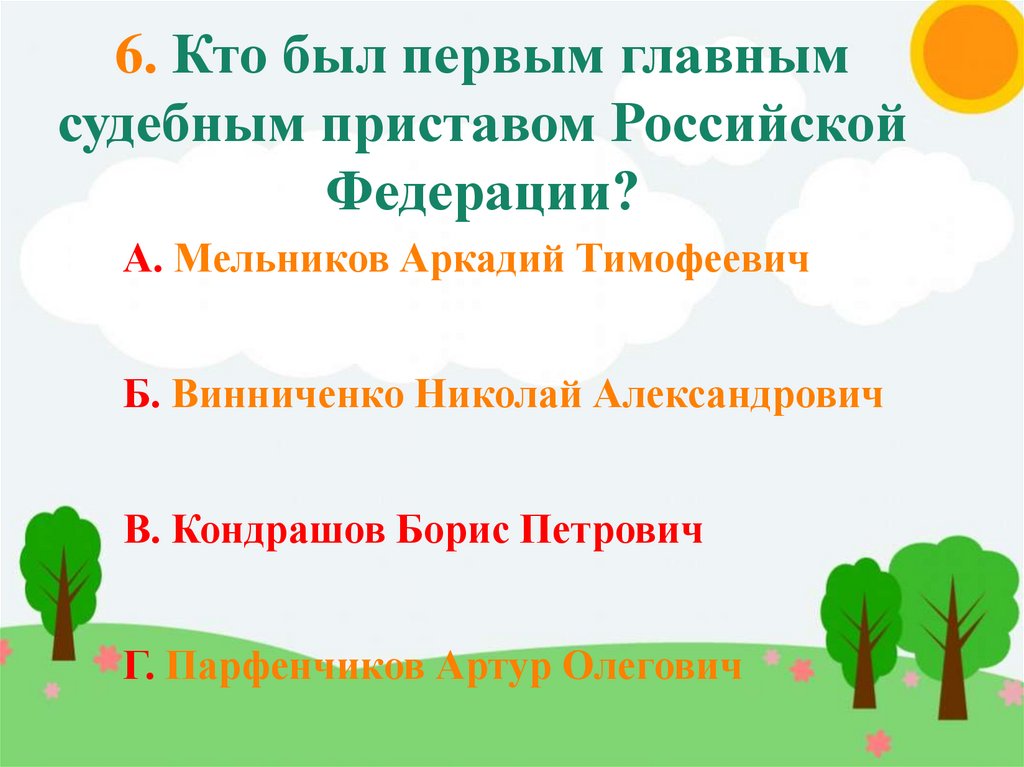 6. Кто был первым главным судебным приставом Российской Федерации?

А. Мельников Аркадий Тимофеевич

Б. Винниченко Николай Александрович

В. Кондрашов Борис Петрович

Г. Парфенчиков Артур Олегович